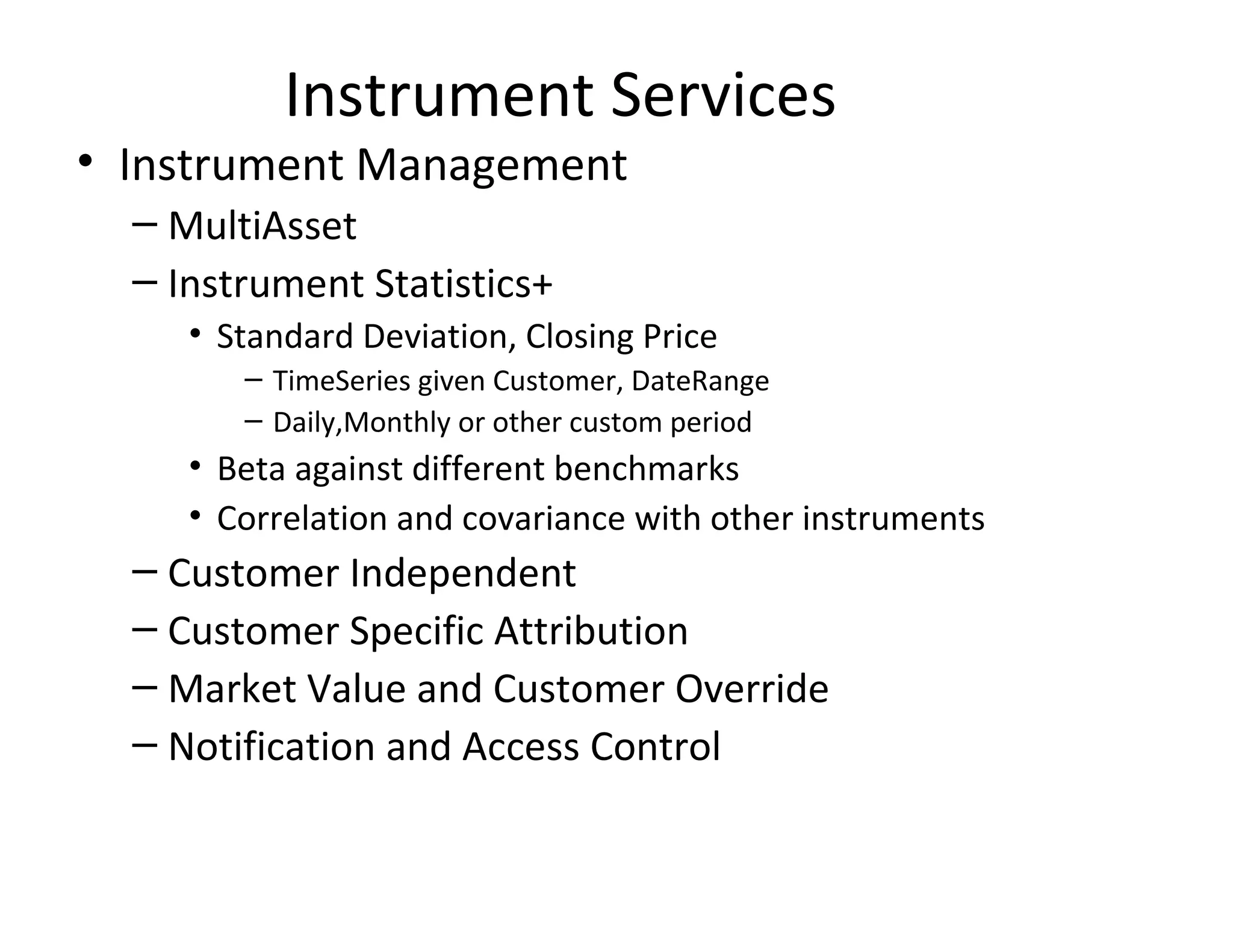 Instrument Services

• Instrument Management
– MultiAsset
– Instrument Statistics+
• Standard Deviation, Closing Price
– TimeSeries given Customer, DateRange
– Daily,Monthly or other custom period
• Beta against different benchmarks
• Correlation and covariance with other instruments
– Customer Independent
– Customer Specific Attribution
– Market Value and Customer Override
– Notification and Access Control